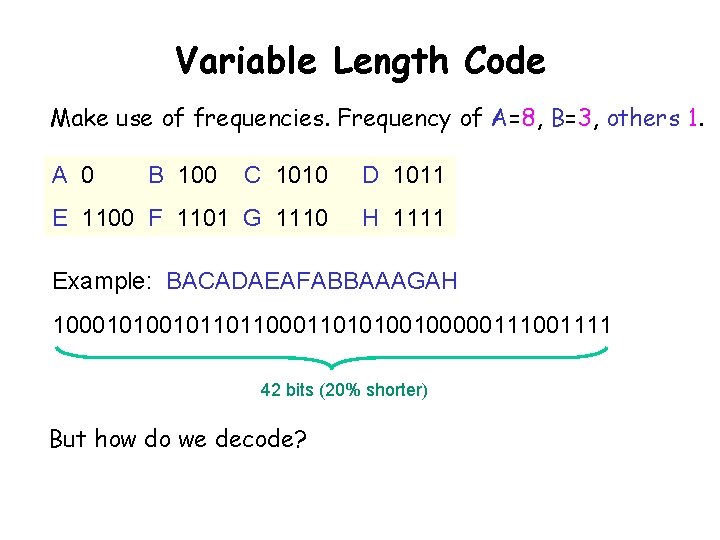 Variable Length Code

Make use of frequencies. Frequency of A=8, B=3, others 1.

| A 0 | B 100 | C 1010 | D 1011 |
|---|---|---|---|
| E 1100 | F 1101 | G 1110 | H 1111 |

Example: BACADAEAFABBAAAGAH

100010100101101100011010100100000111001111

42 bits (20% shorter)

But how do we decode?